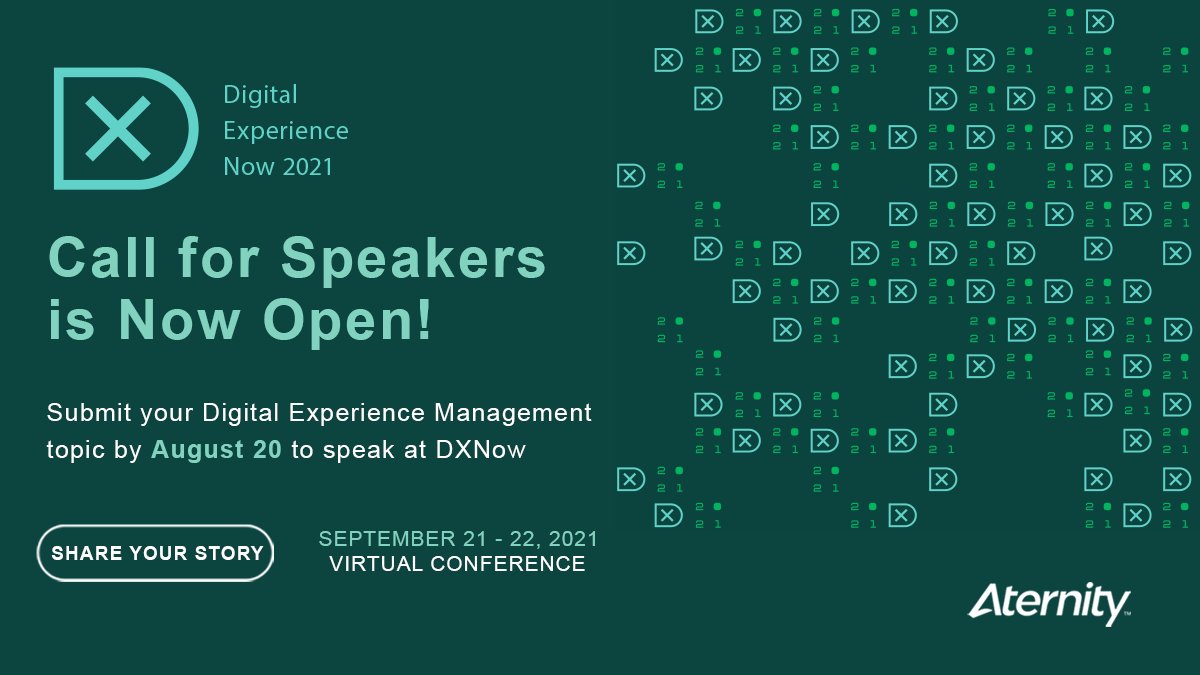 Digital Experience Now 2021

Call for Speakers is Now Open!

Submit your Digital Experience Management topic by August 20 to speak at DXNow

SHARE YOUR STORY

SEPTEMBER 21 - 22, 2021
VIRTUAL CONFERENCE

Aternity